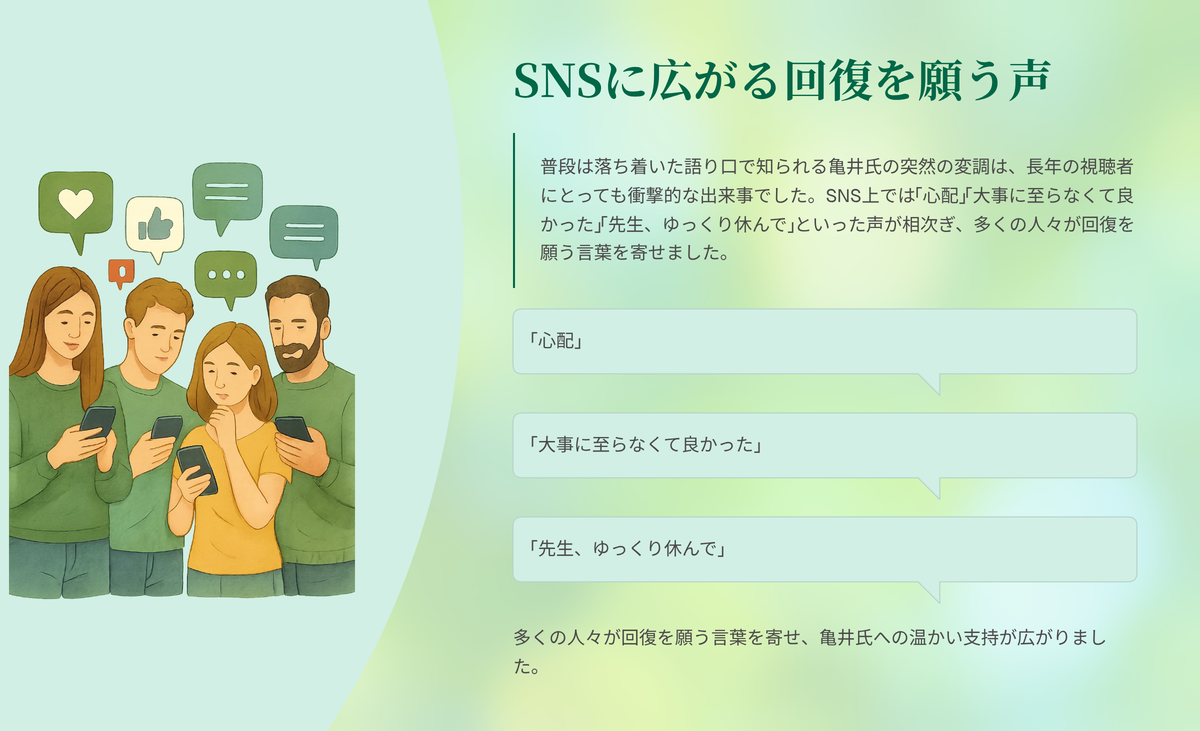 SNSに広がる回復を願う声

普段は落ち着いた語り口で知られる亀井氏の突然の変調は、長年の視聴者にとっても衝撃的な出来事でした。SNS上では「心配」「大事に至らなくて良かった」「先生、ゆっくり休んで」といった声が相次ぎ、多くの人々が回復を願う言葉を寄せました。

「心配」

「大事に至らなくて良かった」

「先生、ゆっくり休んで」

多くの人々が回復を願う言葉を寄せ、亀井氏への温かい支持が広がりました。